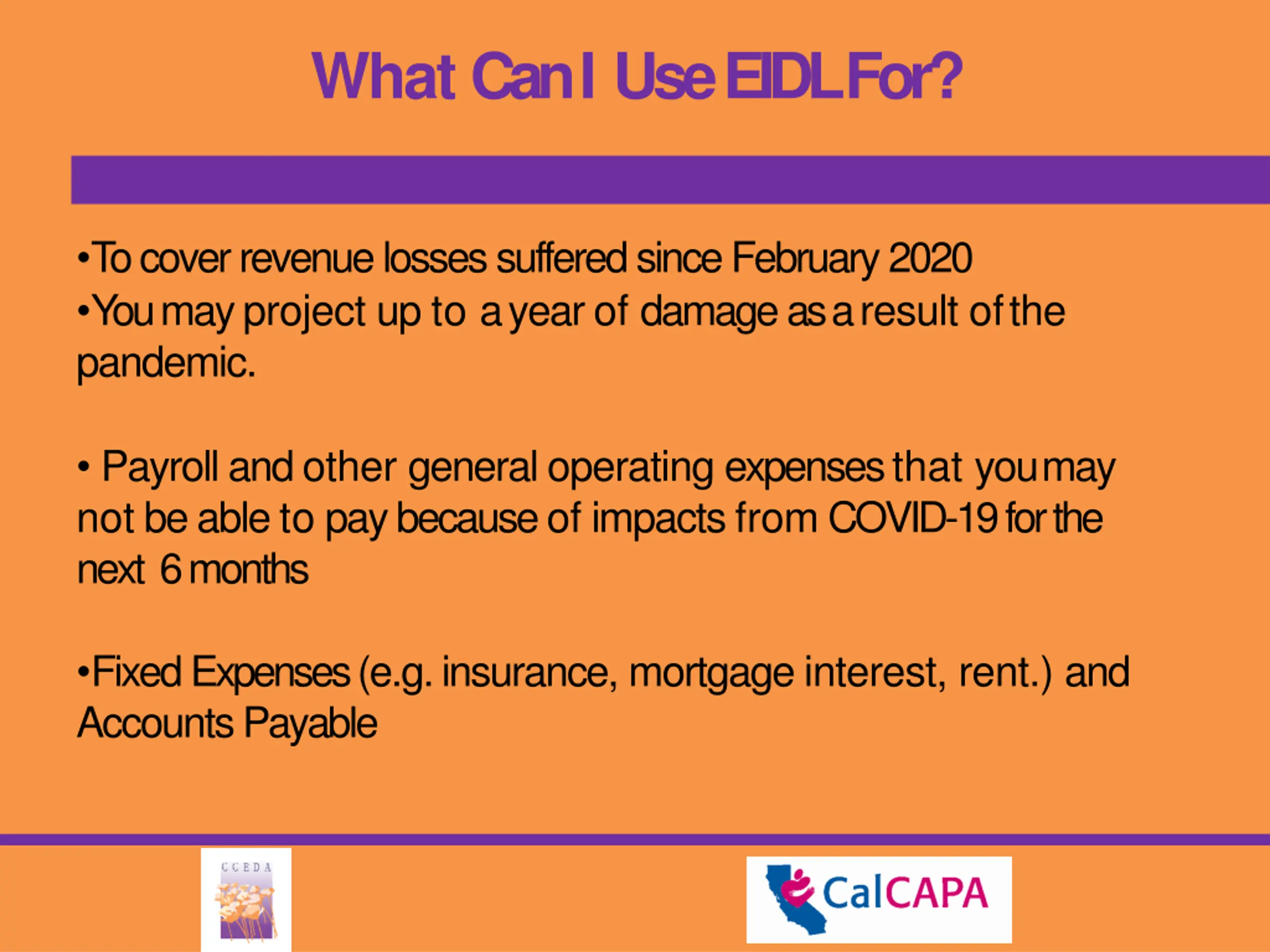 What Can I Use EIDL For?

•To cover revenue losses suffered since February 2020
•You may project up to a year of damage as a result of the pandemic.

• Payroll and other general operating expenses that you may not be able to pay because of impacts from COVID-19 for the next 6 months

•Fixed Expenses (e.g. insurance, mortgage interest, rent.) and Accounts Payable

CCEDA

CalCAPA